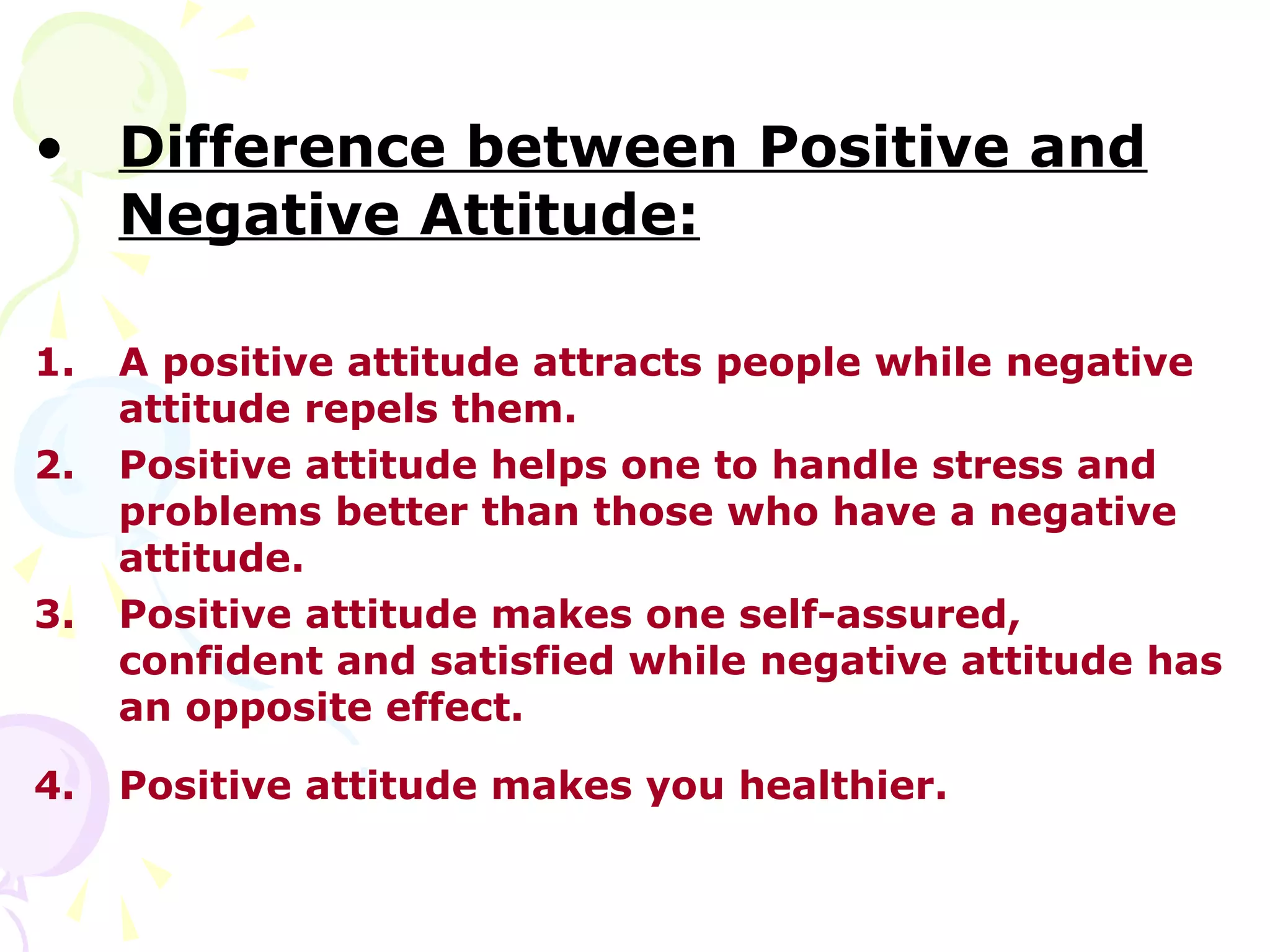 • Difference between Positive and Negative Attitude:

1. A positive attitude attracts people while negative attitude repels them.
2. Positive attitude helps one to handle stress and problems better than those who have a negative attitude.
3. Positive attitude makes one self-assured, confident and satisfied while negative attitude has an opposite effect.

4. Positive attitude makes you healthier.